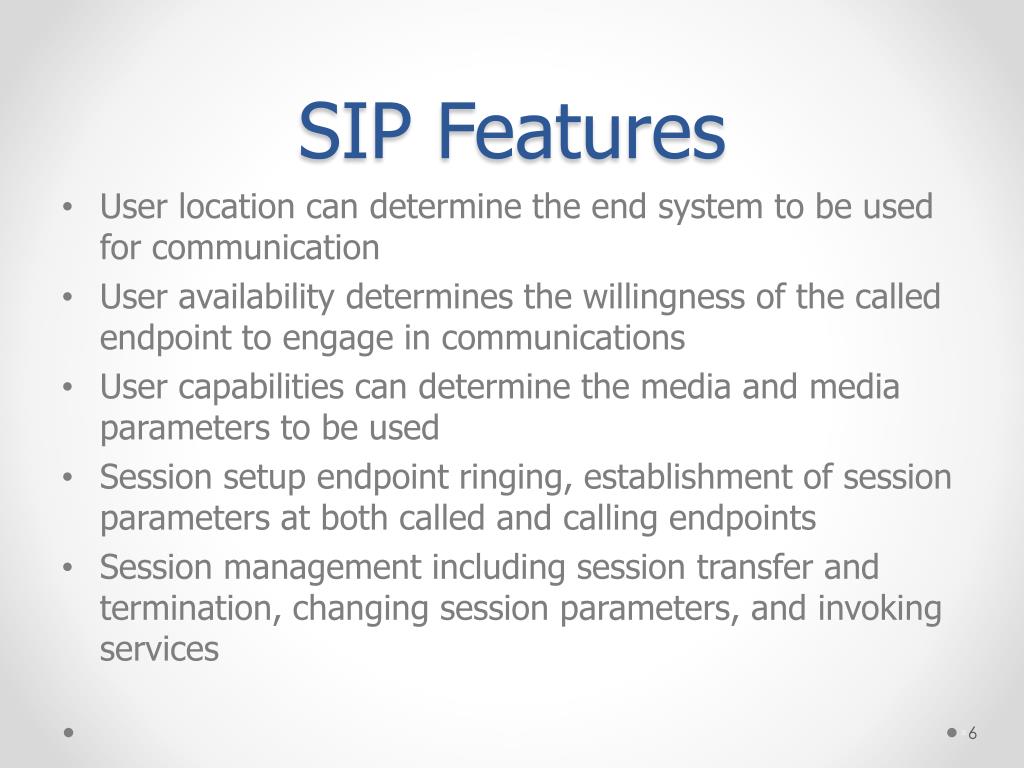 SIP Features

• User location can determine the end system to be used for communication
• User availability determines the willingness of the called endpoint to engage in communications
• User capabilities can determine the media and media parameters to be used
• Session setup endpoint ringing, establishment of session parameters at both called and calling endpoints
• Session management including session transfer and termination, changing session parameters, and invoking services

6